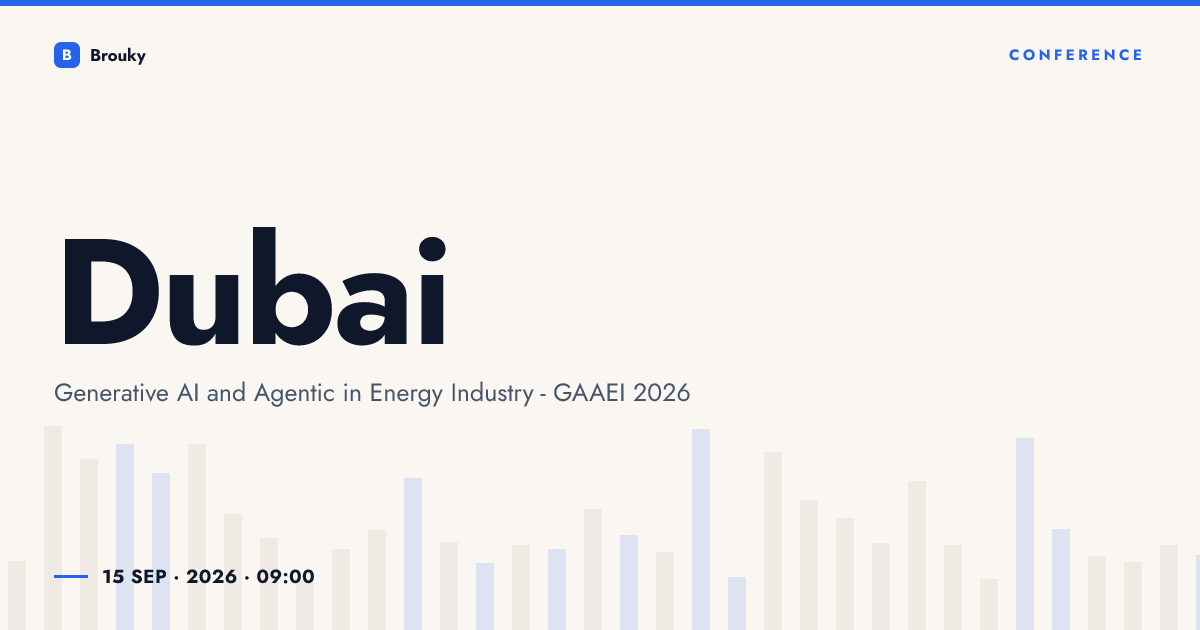 B Brouky

CONFERENCE

Dubai

Generative AI and Agentic in Energy Industry - GAAEI 2026

15 SEP · 2026 · 09:00